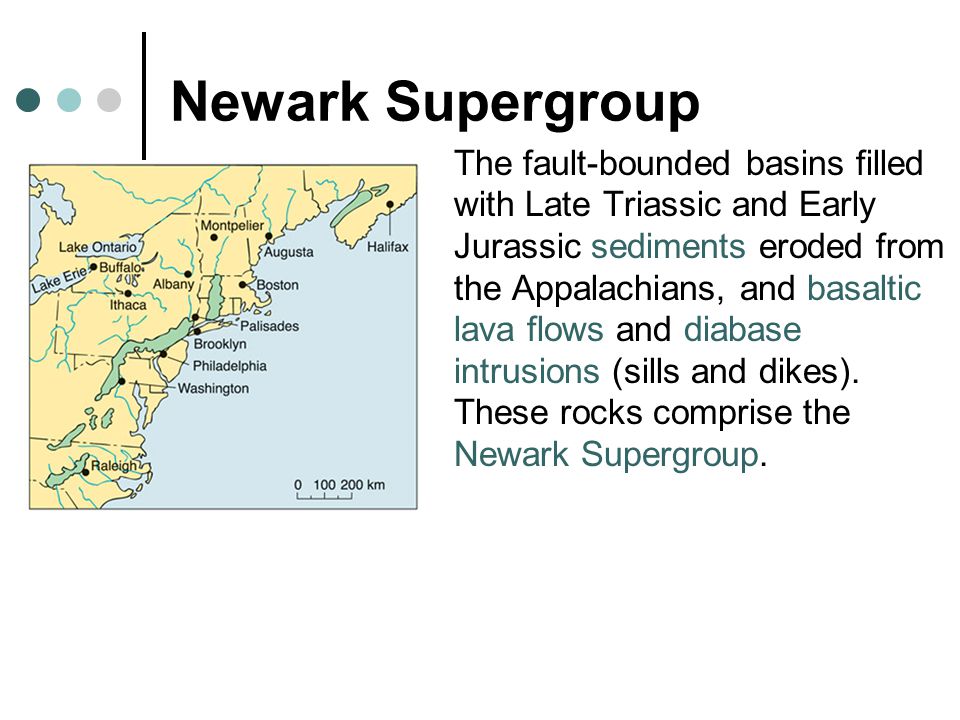 Newark Supergroup

Lake Ontario
Lake Erie
Buffalo
Ithaca
Albany
Montpelier
Augusta
Halifax
Boston
Palisades
Brooklyn
Philadelphia
Washington
Raleigh
0 100 200 km

The fault-bounded basins filled with Late Triassic and Early Jurassic sediments eroded from the Appalachians, and basaltic lava flows and diabase intrusions (sills and dikes). These rocks comprise the Newark Supergroup.